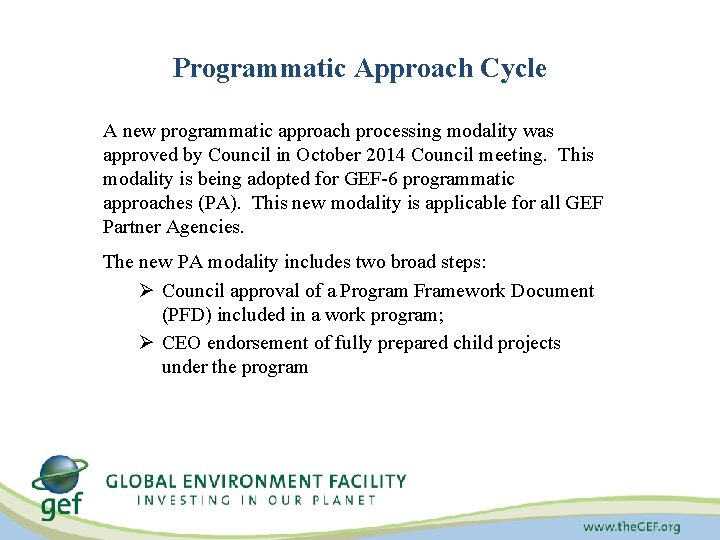 Programmatic Approach Cycle

A new programmatic approach processing modality was approved by Council in October 2014 Council meeting. This modality is being adopted for GEF-6 programmatic approaches (PA). This new modality is applicable for all GEF Partner Agencies.

The new PA modality includes two broad steps:

➢ Council approval of a Program Framework Document (PFD) included in a work program;

➢ CEO endorsement of fully prepared child projects under the program

gef

GLOBAL ENVIRONMENT FACILITY
INVESTING IN OUR PLANET

www.theGEF.org